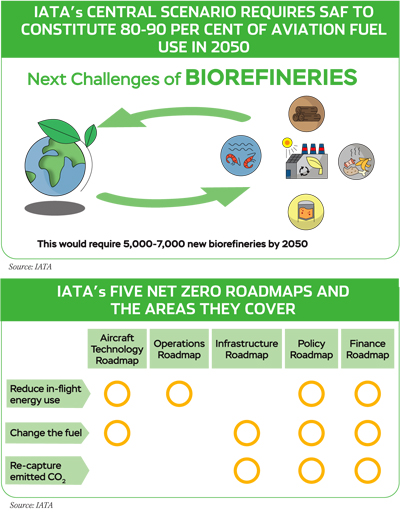 IATA's CENTRAL SCENARIO REQUIRES SAF TO CONSTITUTE 80-90 PER CENT OF AVIATION FUEL USE IN 2050

Next Challenges of BIOREFINERIES

This would require 5,000-7,000 new biorefineries by 2050

Source: IATA

IATA's FIVE NET ZERO ROADMAPS AND THE AREAS THEY COVER

| | Aircraft Technology Roadmap | Operations Roadmap | Infrastructure Roadmap | Policy Roadmap | Finance Roadmap |
|---|---|---|---|---|---|
| Reduce in-flight energy use | ○ | ○ | | ○ | ○ |
| Change the fuel | ○ | | ○ | ○ | ○ |
| Re-capture emitted $CO_2$ | | | ○ | ○ | ○ |

Source: IATA